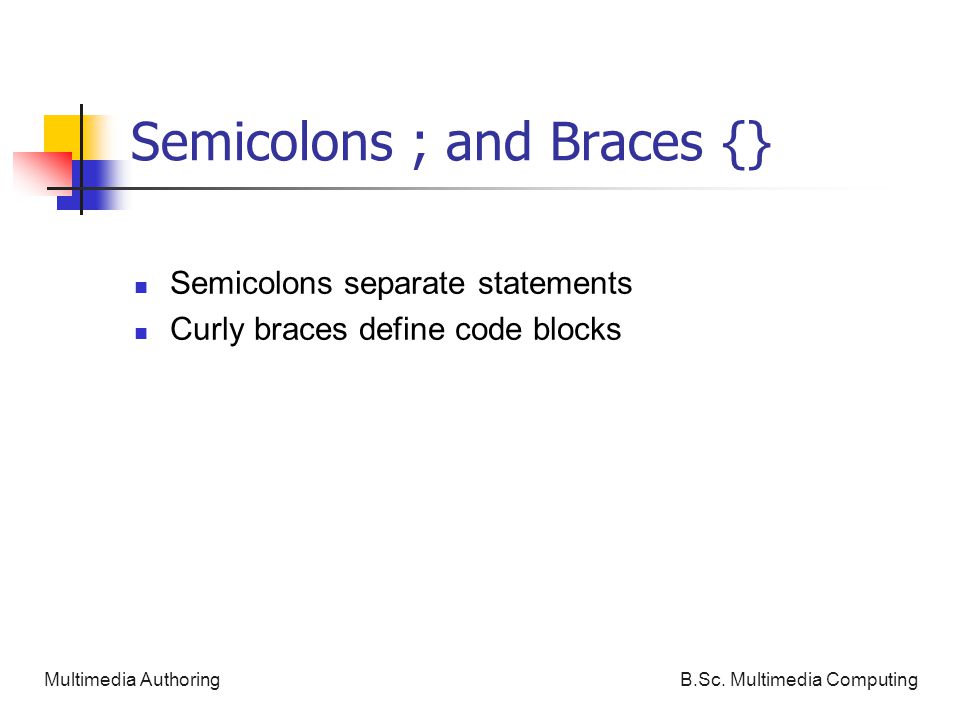 Semicolons ; and Braces {}

- Semicolons separate statements
- Curly braces define code blocks

Multimedia Authoring

B.Sc. Multimedia Computing